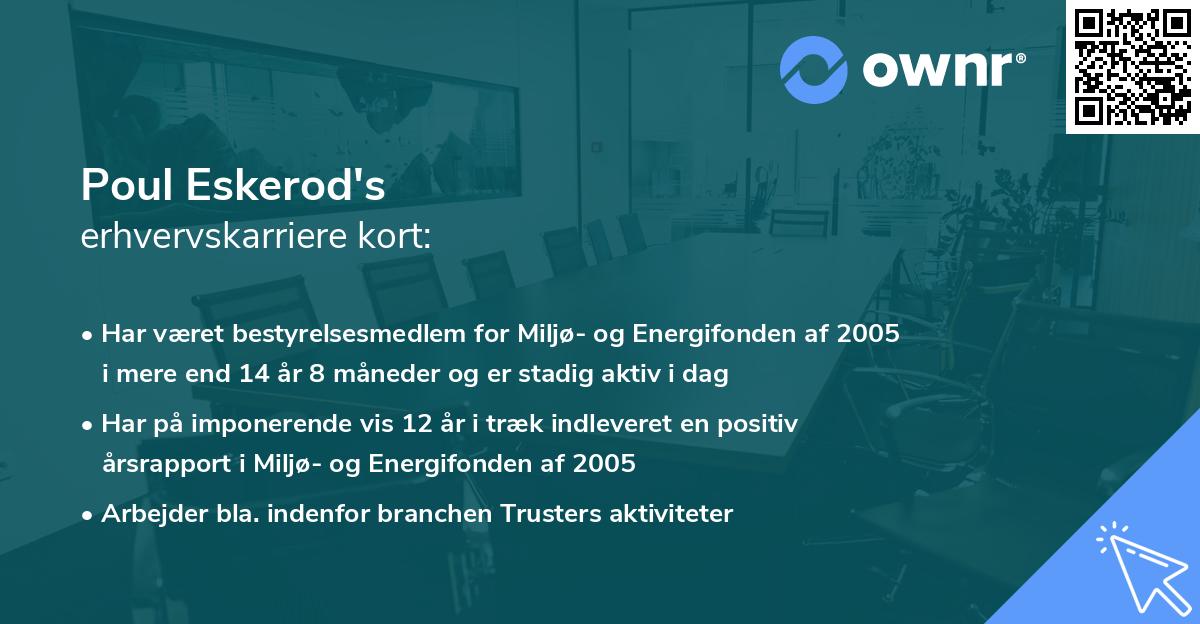 ownr®

Poul Eskerod's
erhvervskarriere kort:

• Har været bestyrelsesmedlem for Miljø- og Energifonden af 2005 i mere end 14 år 8 måneder og er stadig aktiv i dag

• Har på imponerende vis 12 år i træk indleveret en positiv årsrapport i Miljø- og Energifonden af 2005

• Arbejder bla. indenfor branchen Trusters aktiviteter